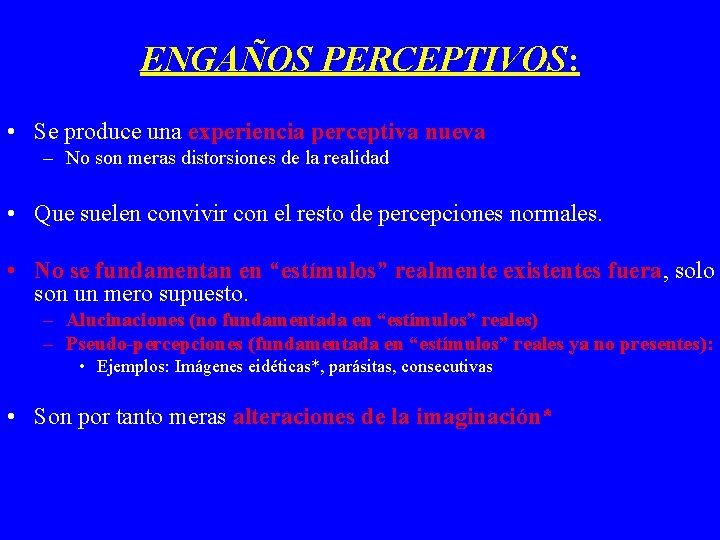 ENGAÑOS PERCEPTIVOS:

• Se produce una experiencia perceptiva nueva
– No son meras distorsiones de la realidad

• Que suelen convivir con el resto de percepciones normales.

• No se fundamentan en “estímulos” realmente existentes fuera, solo son un mero supuesto.
– Alucinaciones (no fundamentada en “estímulos” reales)
– Pseudo-percepciones (fundamentada en “estímulos” reales ya no presentes):
• Ejemplos: Imágenes eidéticas*, parásitas, consecutivas

• Son por tanto meras alteraciones de la imaginación*